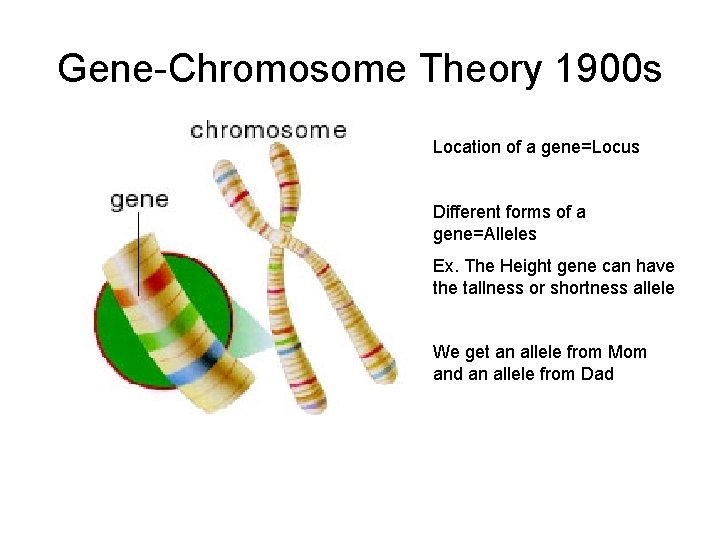 Gene-Chromosome Theory 1900s

chromosome

gene

Location of a gene=Locus

Different forms of a gene=Alleles

Ex. The Height gene can have the tallness or shortness allele

We get an allele from Mom and an allele from Dad